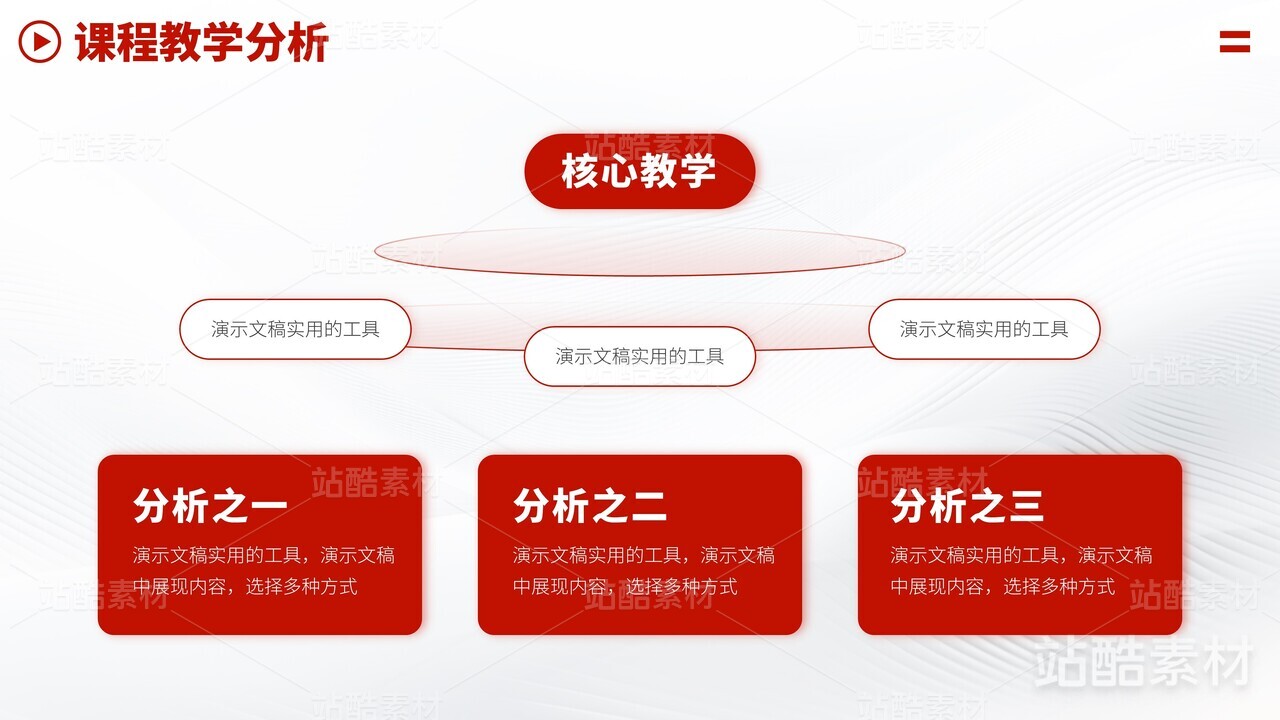 课程教学分析

核心教学

演示文稿实用的工具

演示文稿实用的工具

演示文稿实用的工具

分析之一
演示文稿实用的工具，演示文稿中展现内容，选择多种方式

分析之二
演示文稿实用的工具，演示文稿中展现内容，选择多种方式

分析之三
演示文稿实用的工具，演示文稿中展现内容，选择多种方式

站酷素材